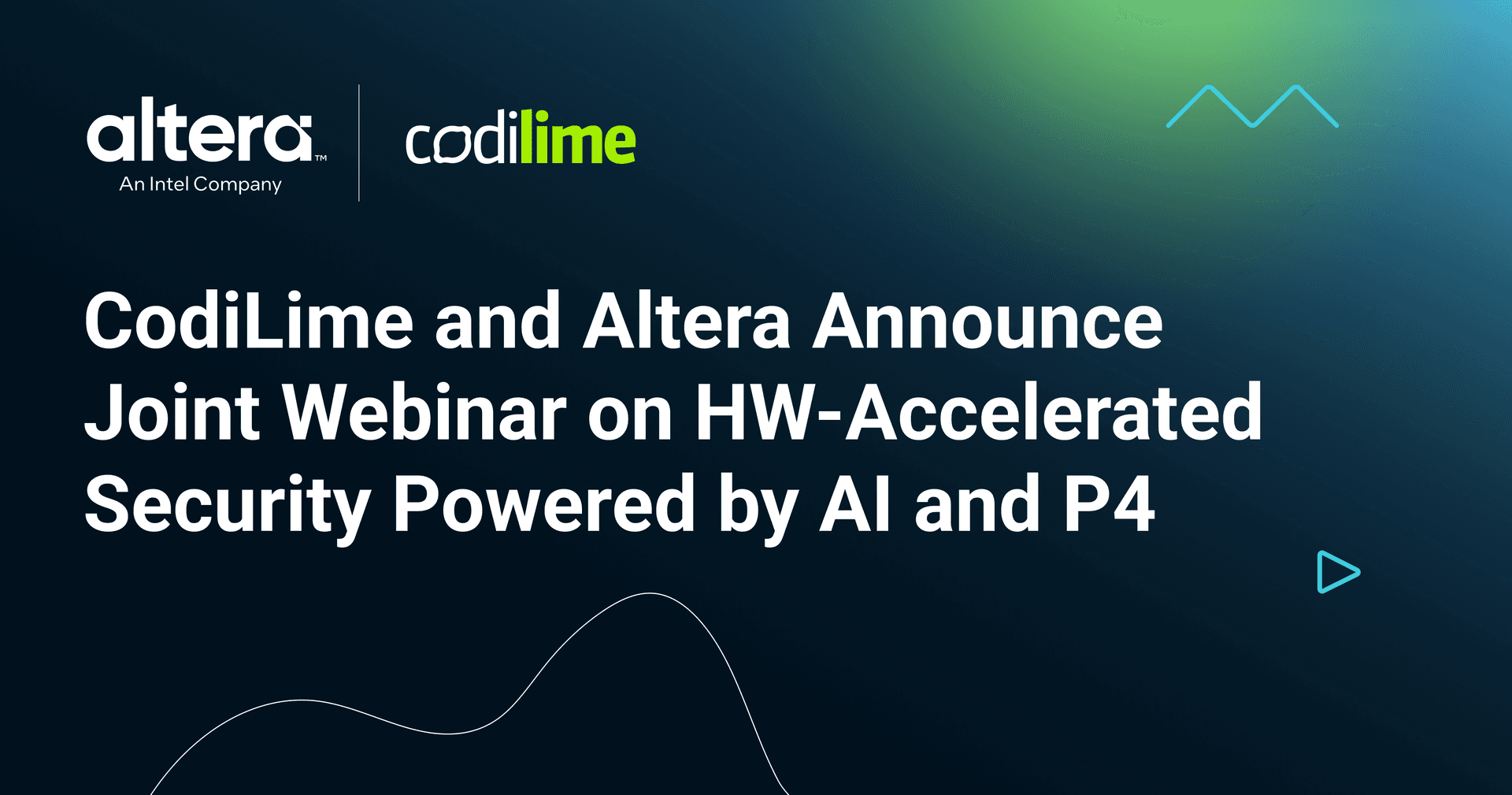 altera™
An Intel Company

codilime

CodiLime and Altera Announce Joint Webinar on HW-Accelerated Security Powered by AI and P4